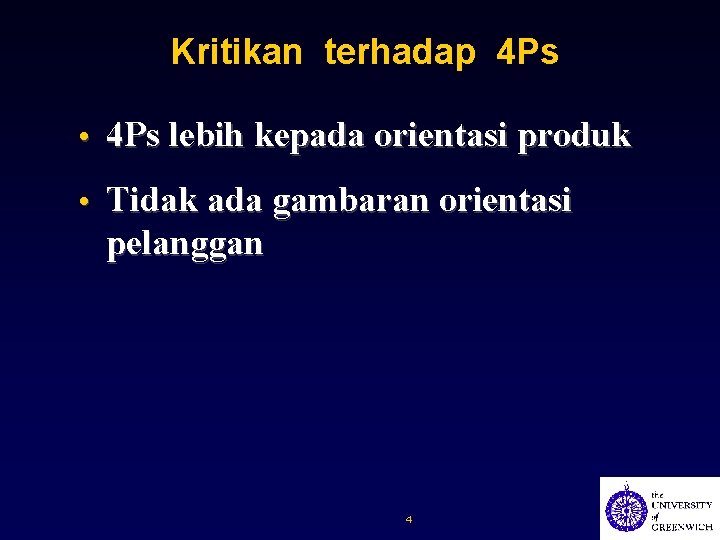 Kritikan terhadap 4Ps

• 4Ps lebih kepada orientasi produk

• Tidak ada gambaran orientasi pelanggan

4

the UNIVERSITY of GREENWICH